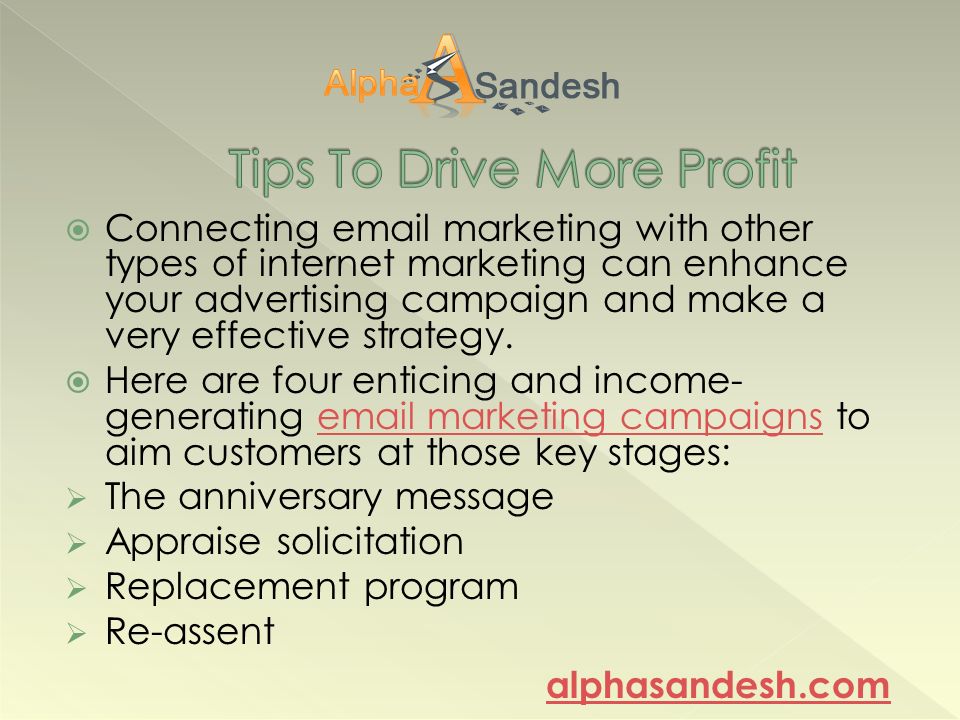 Alpha Sandesh

Tips To Drive More Profit

Connecting email marketing with other types of internet marketing can enhance your advertising campaign and make a very effective strategy.

Here are four enticing and income-generating email marketing campaigns to aim customers at those key stages:

The anniversary message

Appraise solicitation

Replacement program

Re-assent

alphasandesh.com